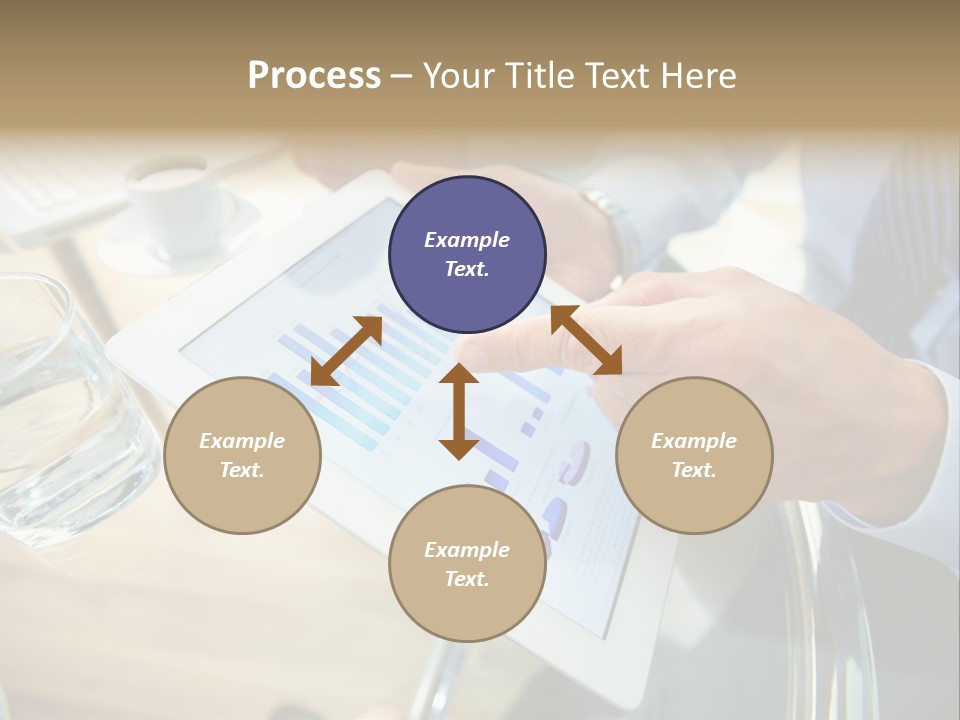 Process – Your Title Text Here

Example Text.

Example Text.

Example Text.

Example Text.